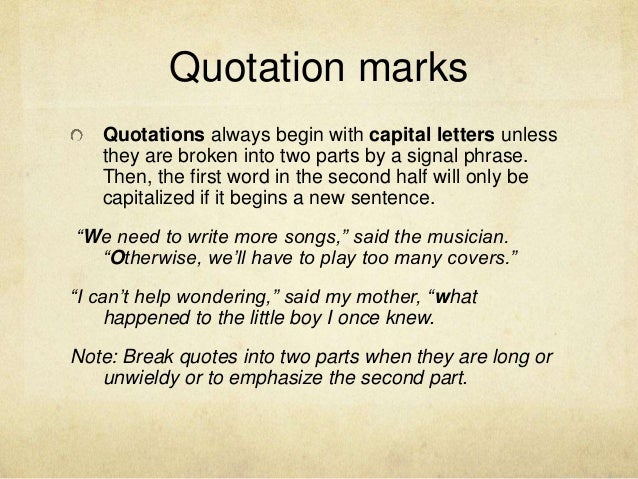 Quotation marks

Quotations always begin with capital letters unless they are broken into two parts by a signal phrase. Then, the first word in the second half will only be capitalized if it begins a new sentence.

“We need to write more songs,” said the musician. “Otherwise, we’ll have to play too many covers.”

“I can’t help wondering,” said my mother, “what happened to the little boy I once knew.

Note: Break quotes into two parts when they are long or unwieldy or to emphasize the second part.